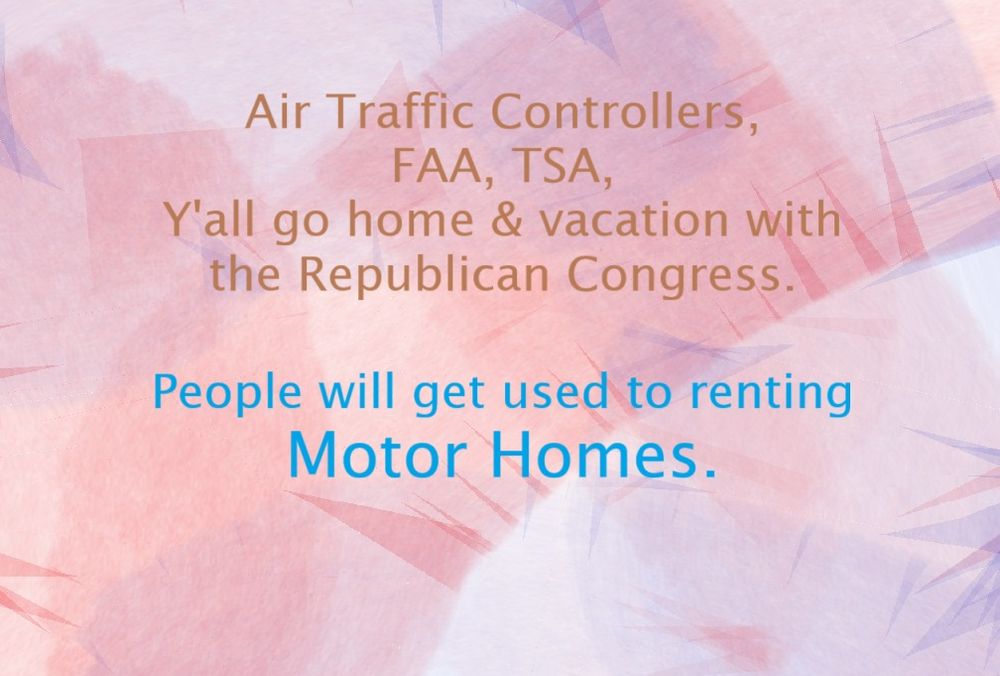 Air Traffic Controllers,
FAA, TSA,
Y'all go home & vacation with the Republican Congress.

People will get used to renting
Motor Homes.